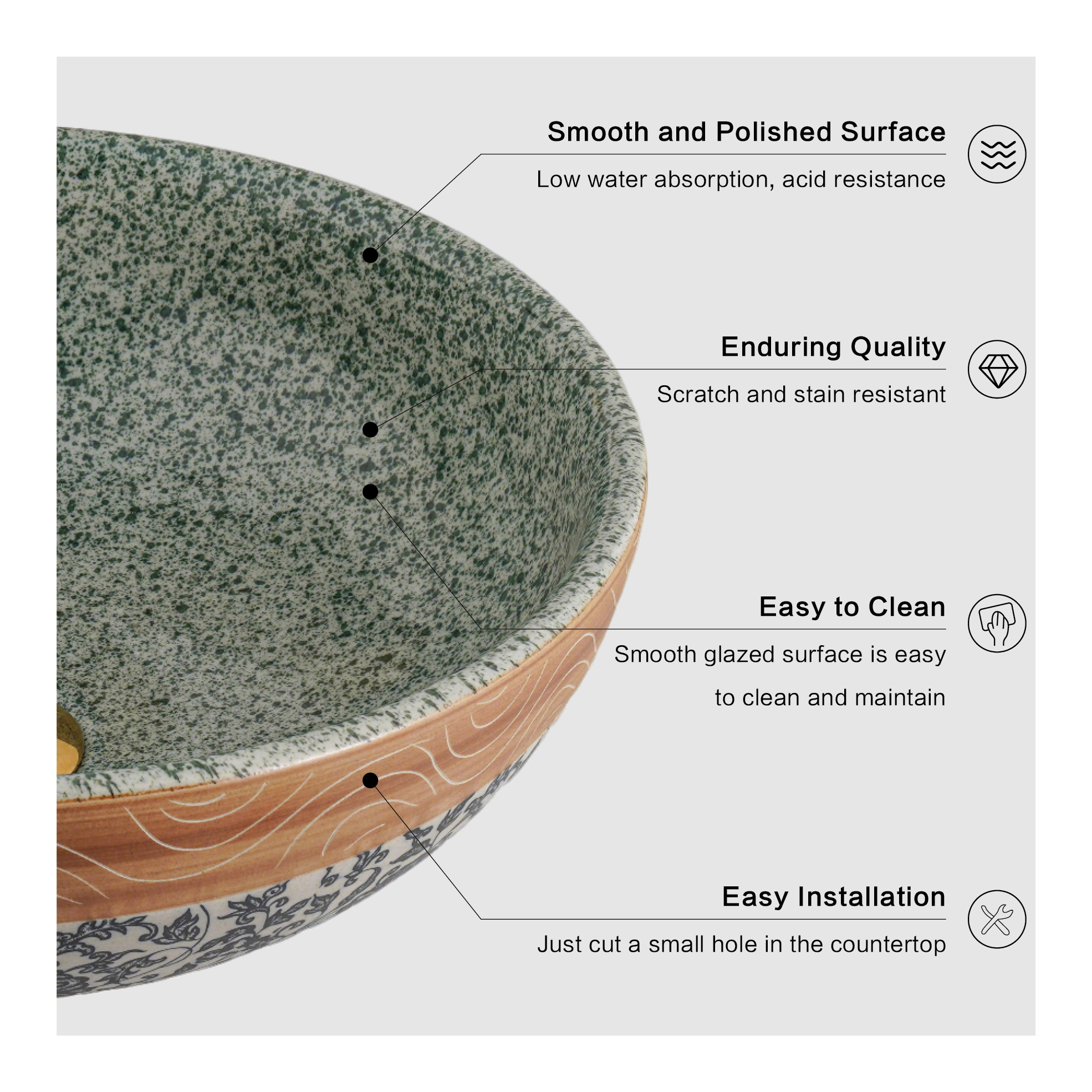 Smooth and Polished Surface

Low water absorption, acid resistance

Enduring Quality

Scratch and stain resistant

Easy to Clean

Smooth glazed surface is easy to clean and maintain

Easy Installation

Just cut a small hole in the countertop